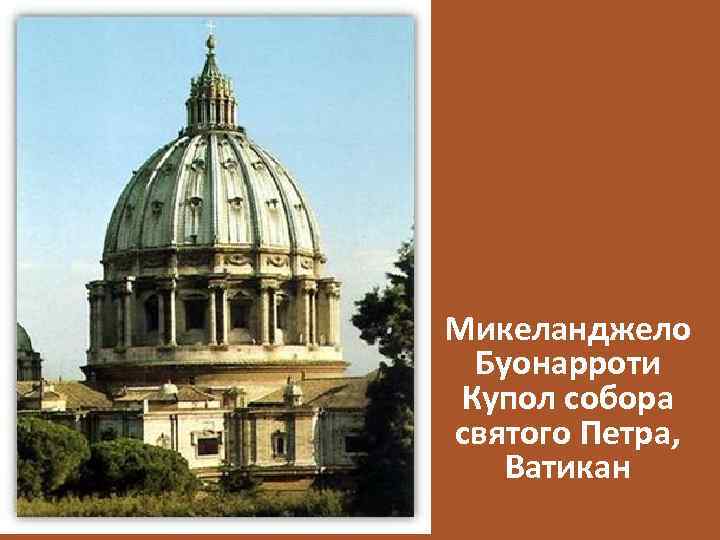 Микеланджело Буонарроти Купол собора святого Петра, Ватикан